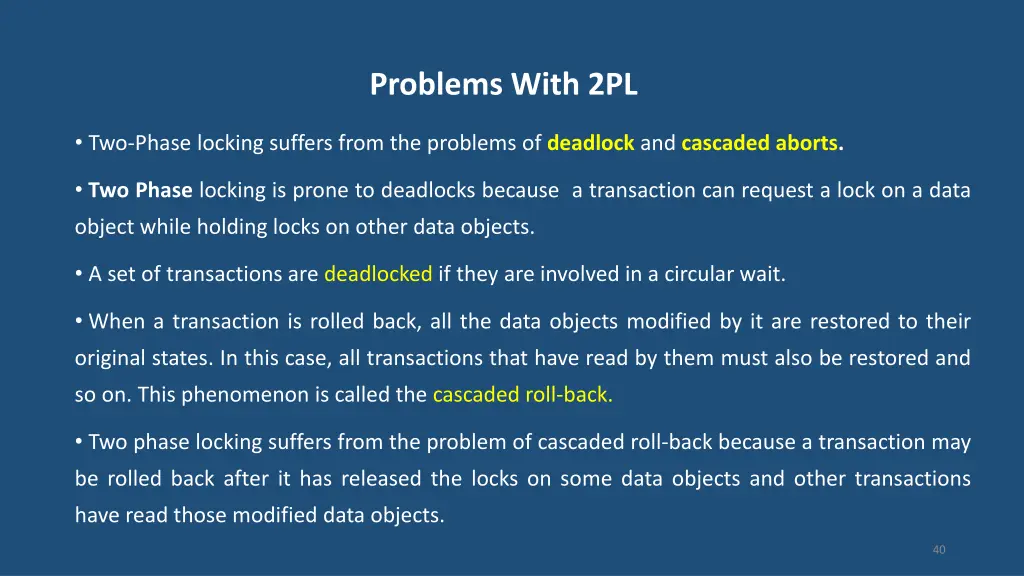 Problems With 2PL

• Two-Phase locking suffers from the problems of deadlock and cascaded aborts.

• Two Phase locking is prone to deadlocks because a transaction can request a lock on a data object while holding locks on other data objects.

• A set of transactions are deadlocked if they are involved in a circular wait.

• When a transaction is rolled back, all the data objects modified by it are restored to their original states. In this case, all transactions that have read by them must also be restored and so on. This phenomenon is called the cascaded roll-back.

• Two phase locking suffers from the problem of cascaded roll-back because a transaction may be rolled back after it has released the locks on some data objects and other transactions have read those modified data objects.

40